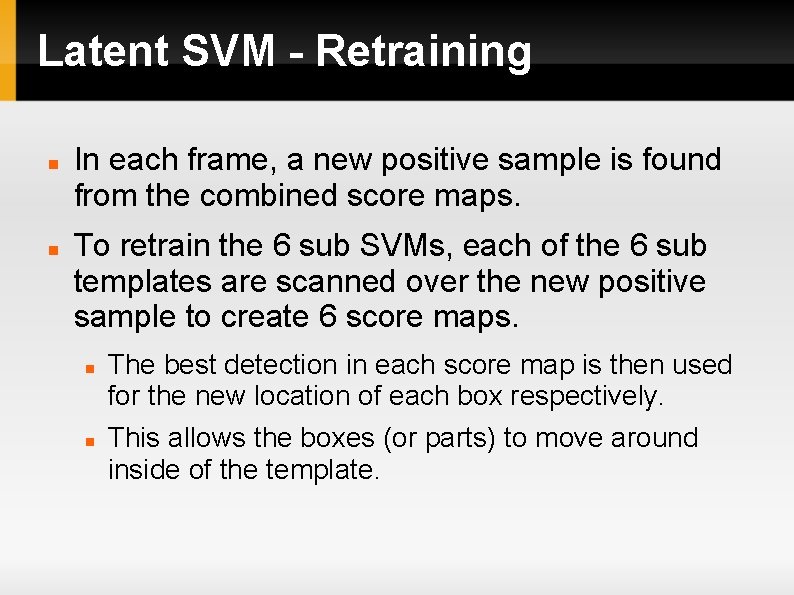 Latent SVM - Retraining

- In each frame, a new positive sample is found from the combined score maps.
- To retrain the 6 sub SVMs, each of the 6 sub templates are scanned over the new positive sample to create 6 score maps.
  - The best detection in each score map is then used for the new location of each box respectively.
  - This allows the boxes (or parts) to move around inside of the template.